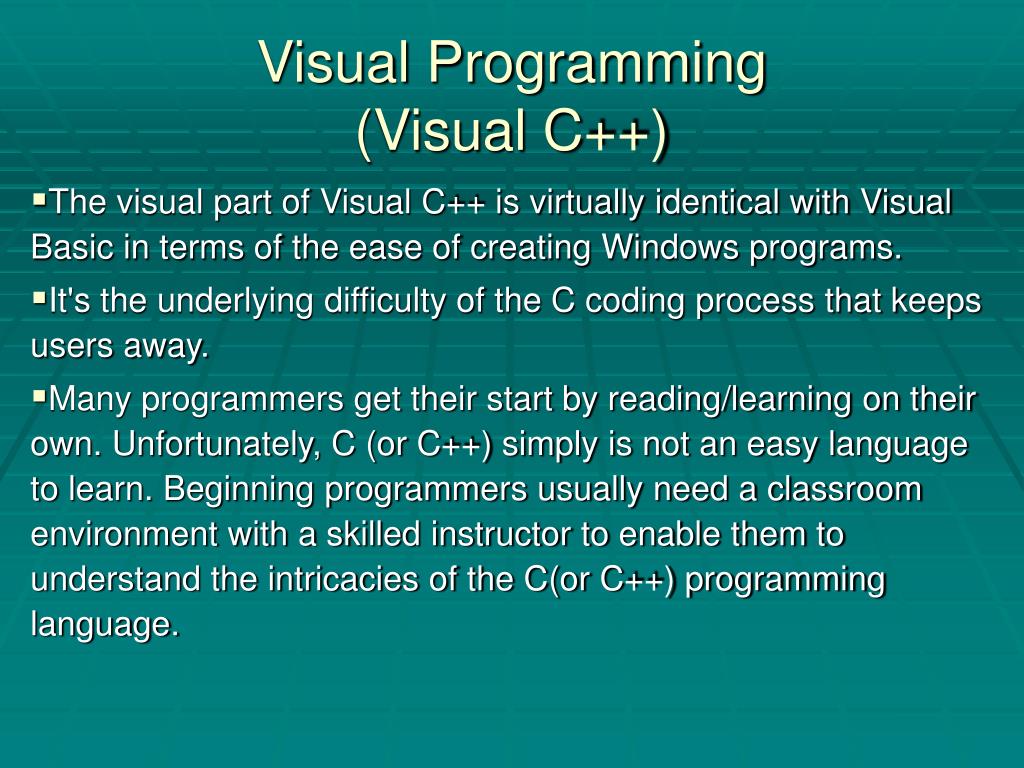 Visual Programming
(Visual C++)

▪The visual part of Visual C++ is virtually identical with Visual Basic in terms of the ease of creating Windows programs.

▪It's the underlying difficulty of the C coding process that keeps users away.

▪Many programmers get their start by reading/learning on their own. Unfortunately, C (or C++) simply is not an easy language to learn. Beginning programmers usually need a classroom environment with a skilled instructor to enable them to understand the intricacies of the C(or C++) programming language.